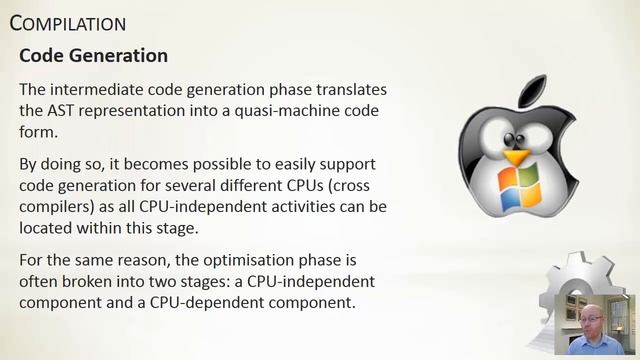 COMPILATION

Code Generation

The intermediate code generation phase translates the AST representation into a quasi-machine code form.

By doing so, it becomes possible to easily support code generation for several different CPUs (cross compilers) as all CPU-independent activities can be located within this stage.

For the same reason, the optimisation phase is often broken into two stages: a CPU-independent component and a CPU-dependent component.